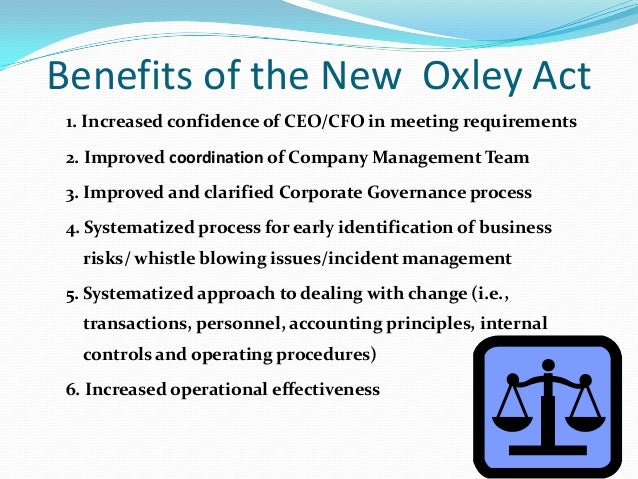 Benefits of the New Oxley Act

1. Increased confidence of CEO/CFO in meeting requirements

2. Improved coordination of Company Management Team

3. Improved and clarified Corporate Governance process

4. Systematized process for early identification of business risks/ whistle blowing issues/incident management

5. Systematized approach to dealing with change (i.e., transactions, personnel, accounting principles, internal controls and operating procedures)

6. Increased operational effectiveness